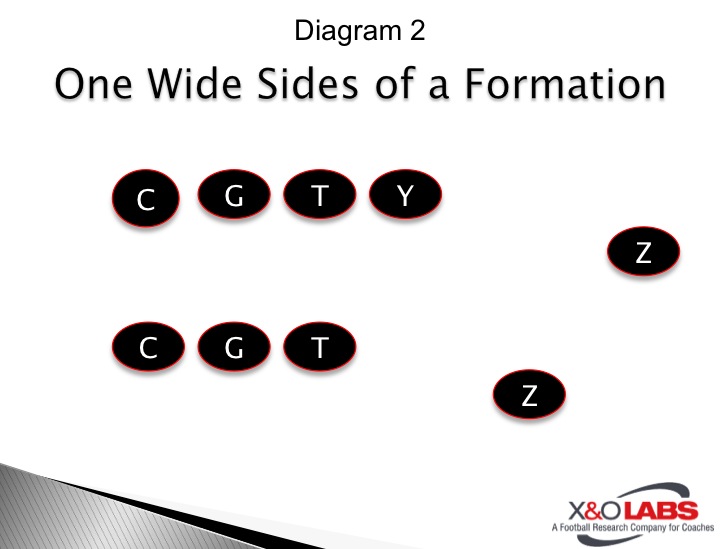 Diagram 2

One Wide Sides of a Formation

C G T Y

Z

C G T

Z

X&O LABS
A Football Research Company for Coaches